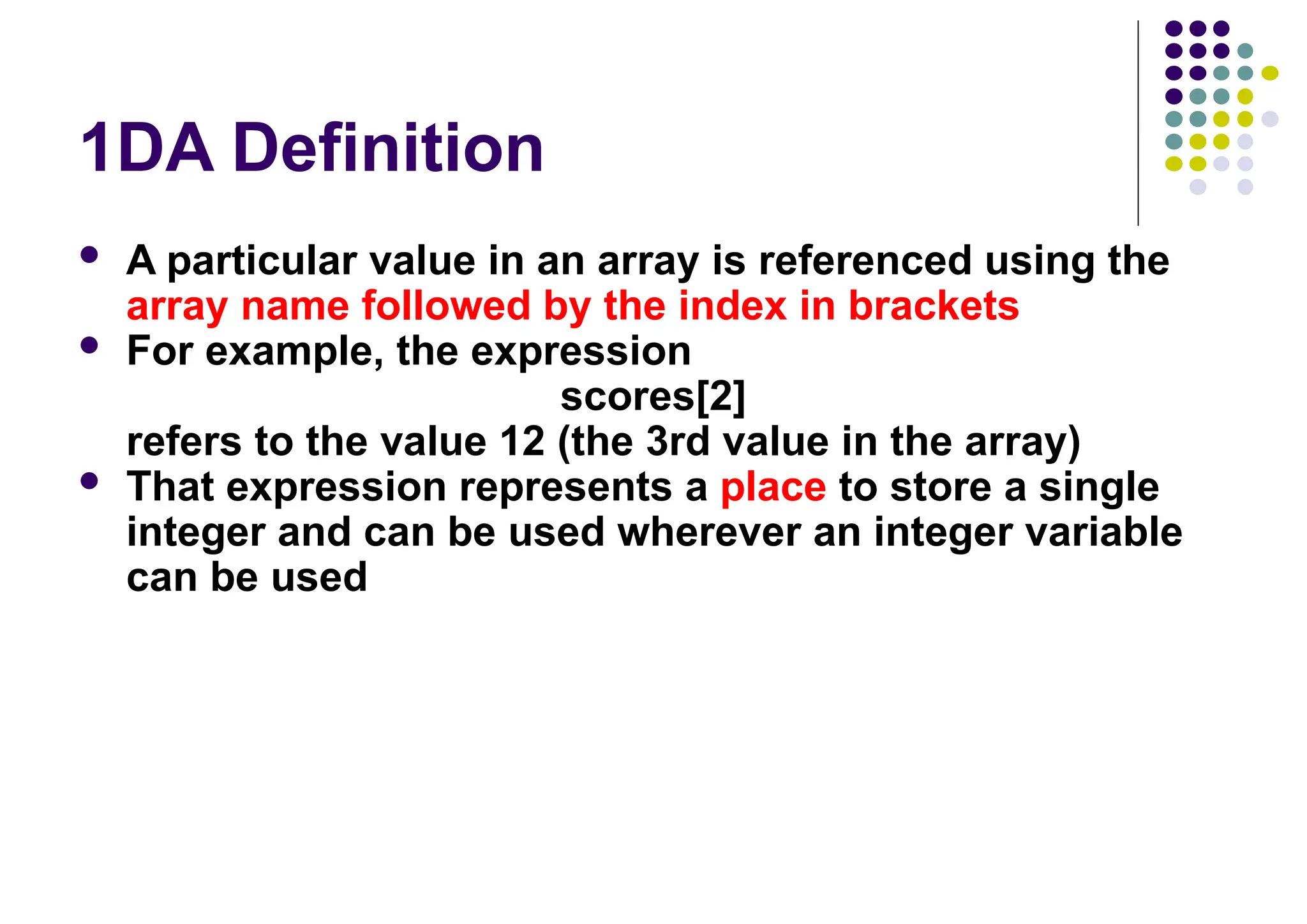 1DA Definition

- A particular value in an array is referenced using the array name followed by the index in brackets
- For example, the expression

scores[2]

refers to the value 12 (the 3rd value in the array)
- That expression represents a place to store a single integer and can be used wherever an integer variable can be used